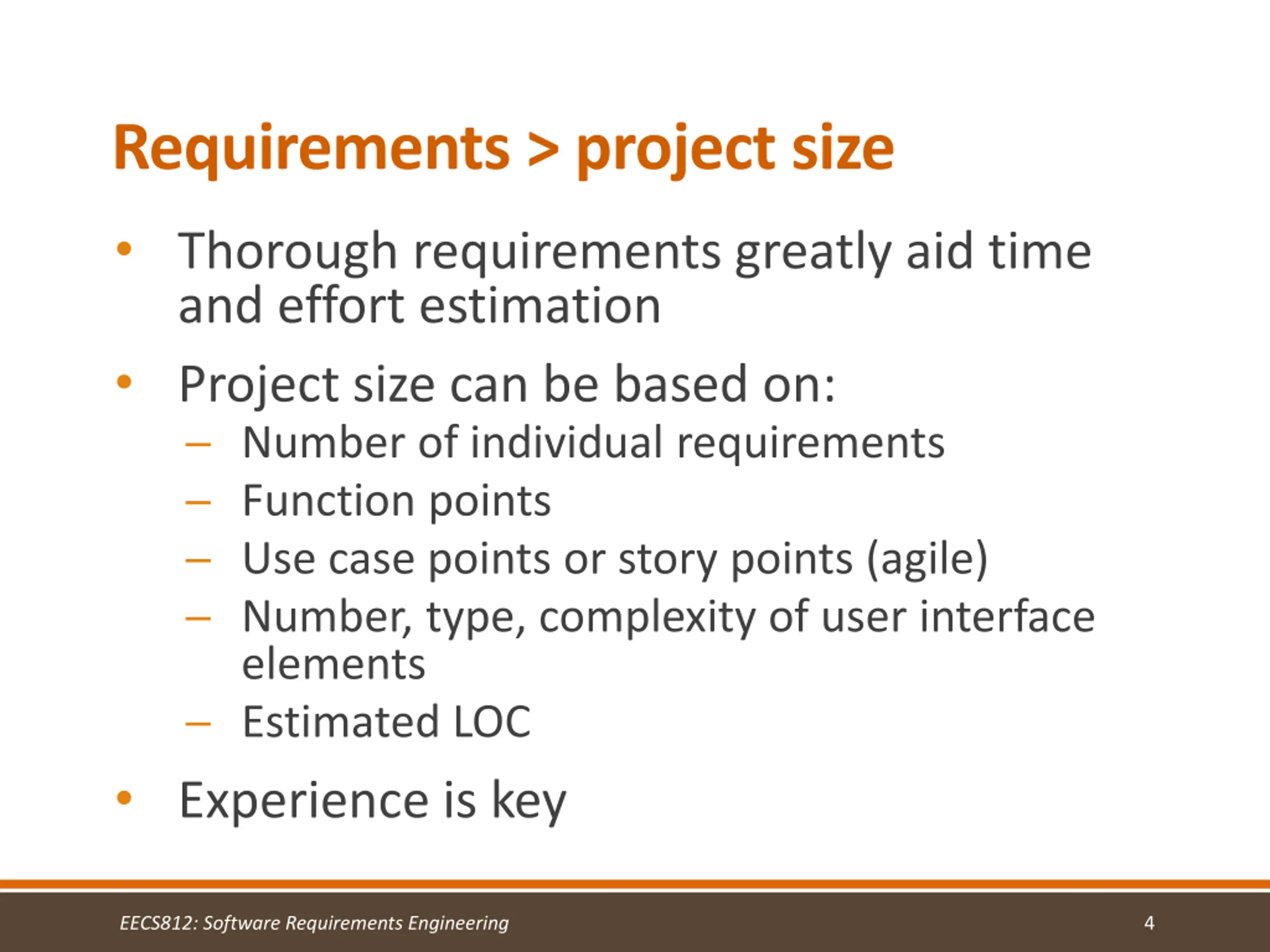 Requirements > project size

• Thorough requirements greatly aid time and effort estimation

• Project size can be based on:
– Number of individual requirements
– Function points
– Use case points or story points (agile)
– Number, type, complexity of user interface elements
– Estimated LOC

• Experience is key

EECS812: Software Requirements Engineering

4